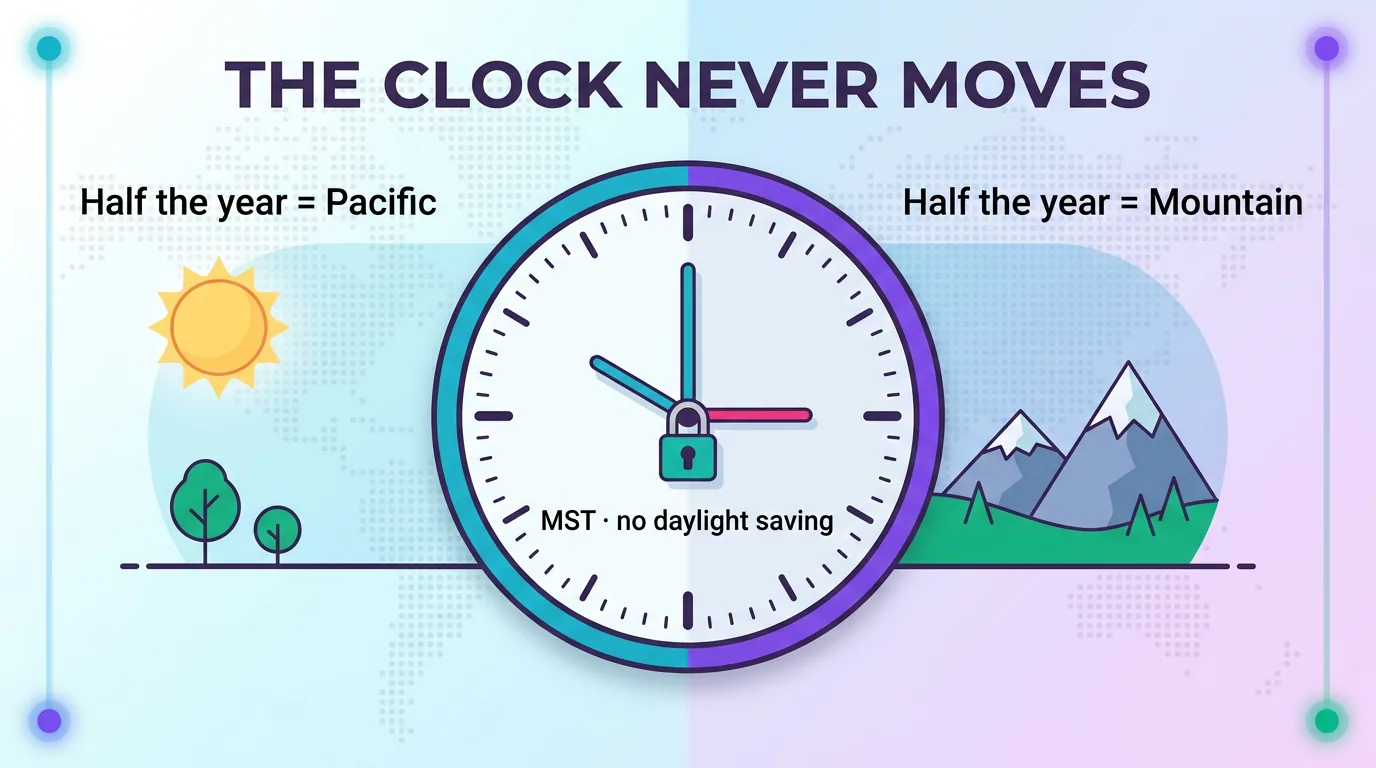 THE CLOCK NEVER MOVES

Half the year = Pacific

Half the year = Mountain

MST · no daylight saving